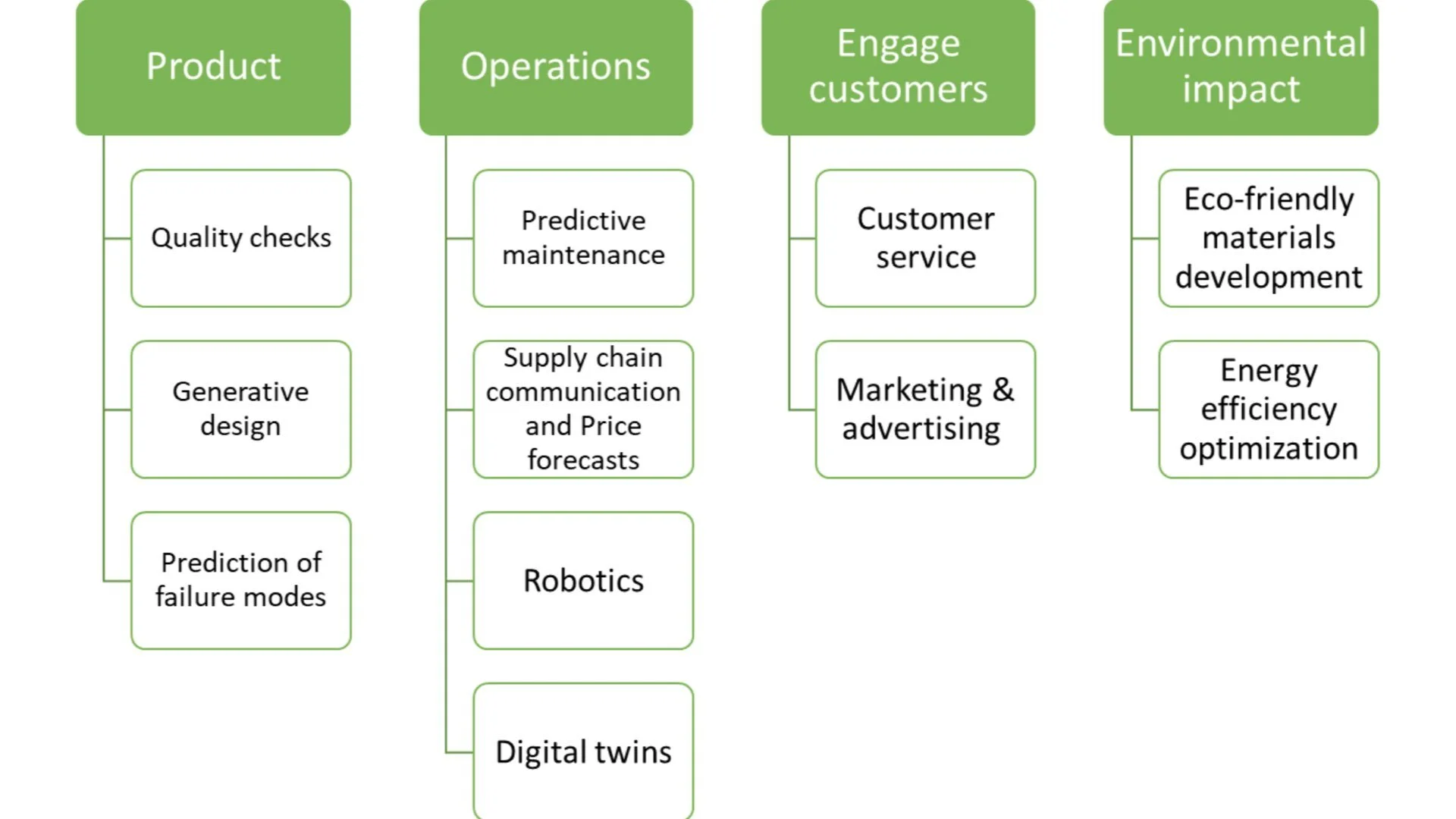 Product

Quality checks

Generative design

Prediction of failure modes

Operations

Predictive maintenance

Supply chain communication and Price forecasts

Robotics

Digital twins

Engage customers

Customer service

Marketing & advertising

Environmental impact

Eco-friendly materials development

Energy efficiency optimization